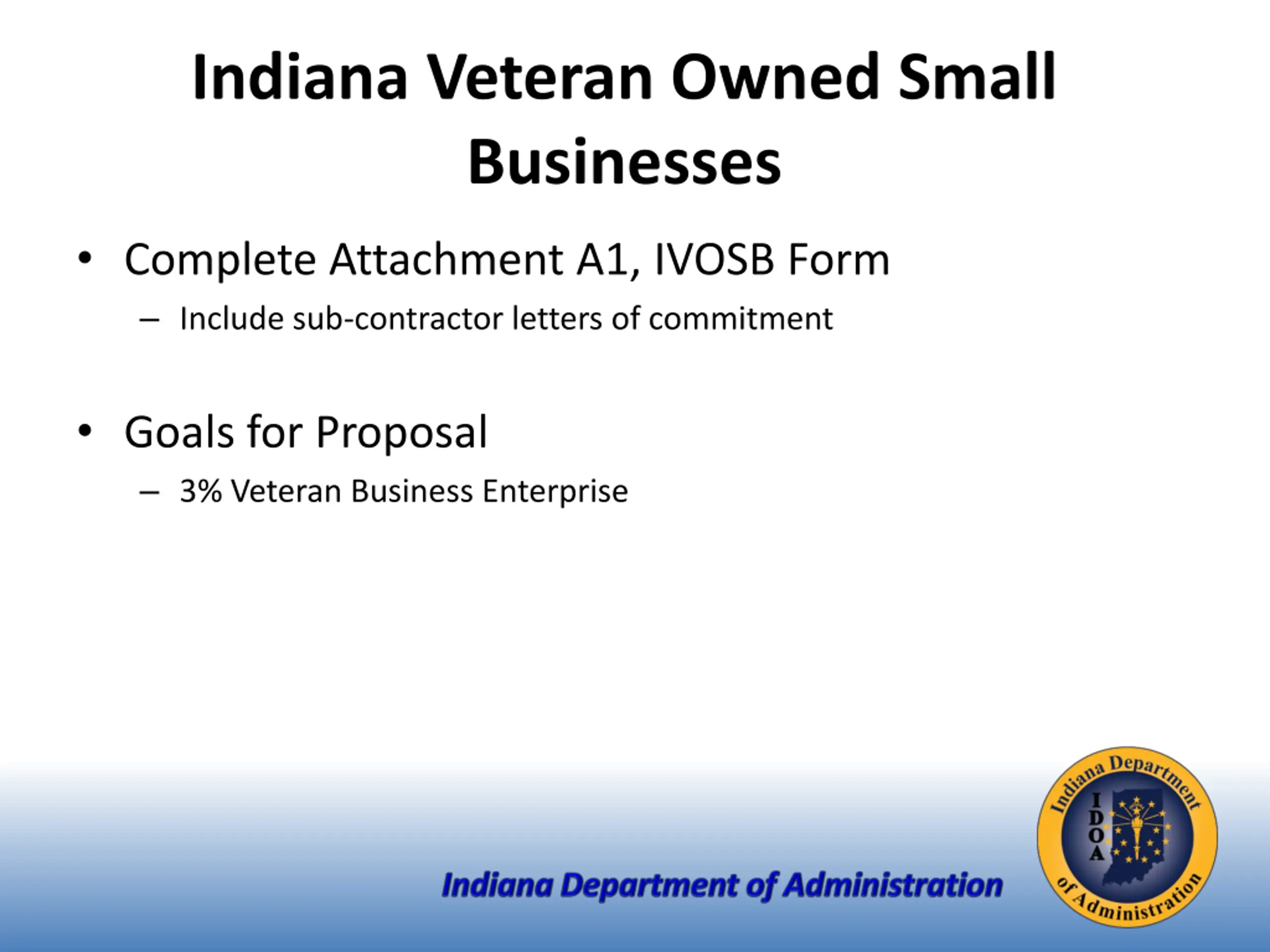 Indiana Veteran Owned Small Businesses

• Complete Attachment A1, IVOSB Form
 – Include sub-contractor letters of commitment

• Goals for Proposal
 – 3% Veteran Business Enterprise

Indiana Department of Administration

Indiana Department of Administration
IDOA